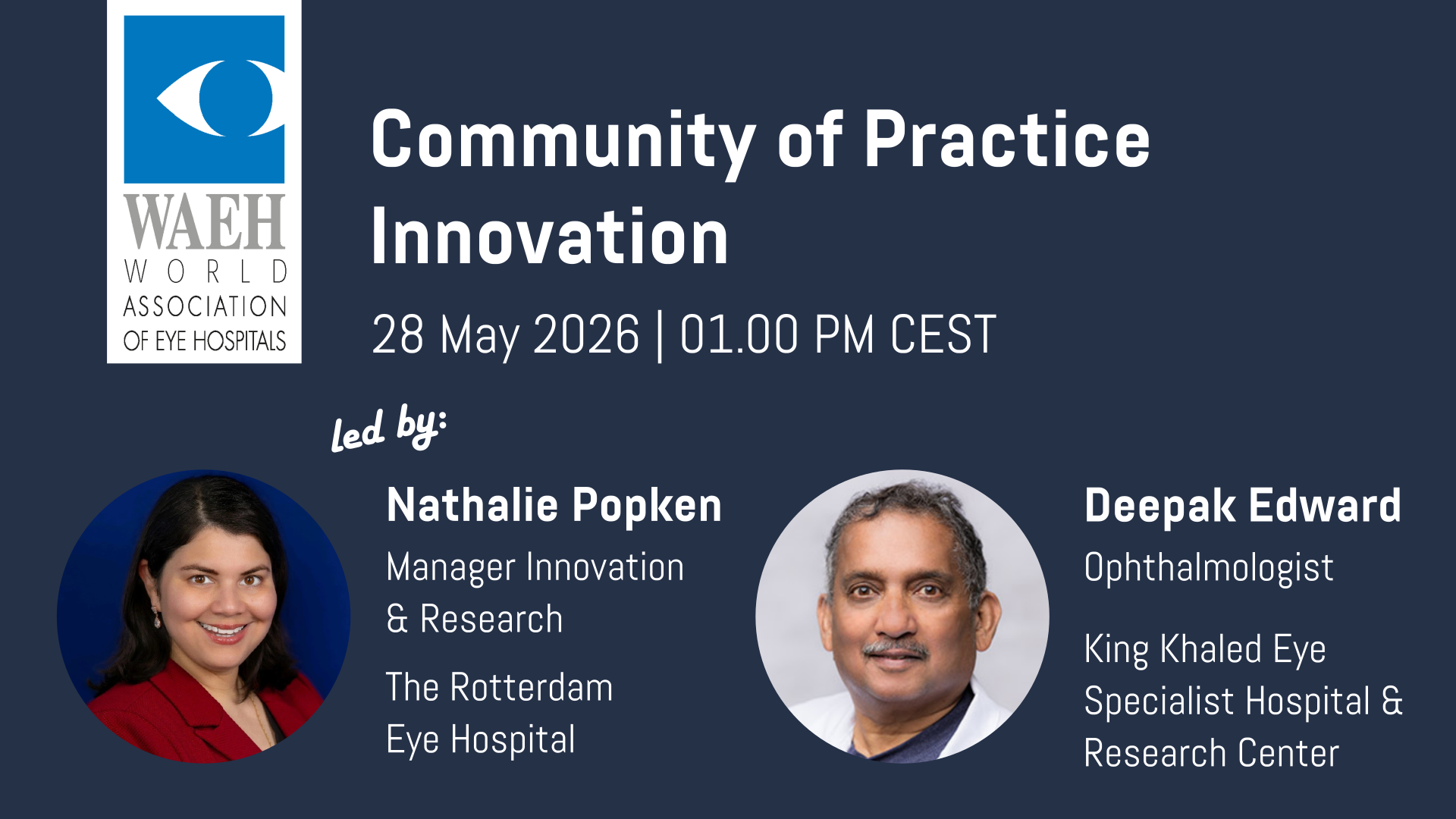 WAEH
WORLD
ASSOCIATION
OF EYE HOSPITALS

Community of Practice
Innovation

28 May 2026 | 01.00 PM CEST

led by:

Nathalie Popken
Manager Innovation & Research
The Rotterdam Eye Hospital

Deepak Edward
Ophthalmologist
King Khaled Eye Specialist Hospital & Research Center